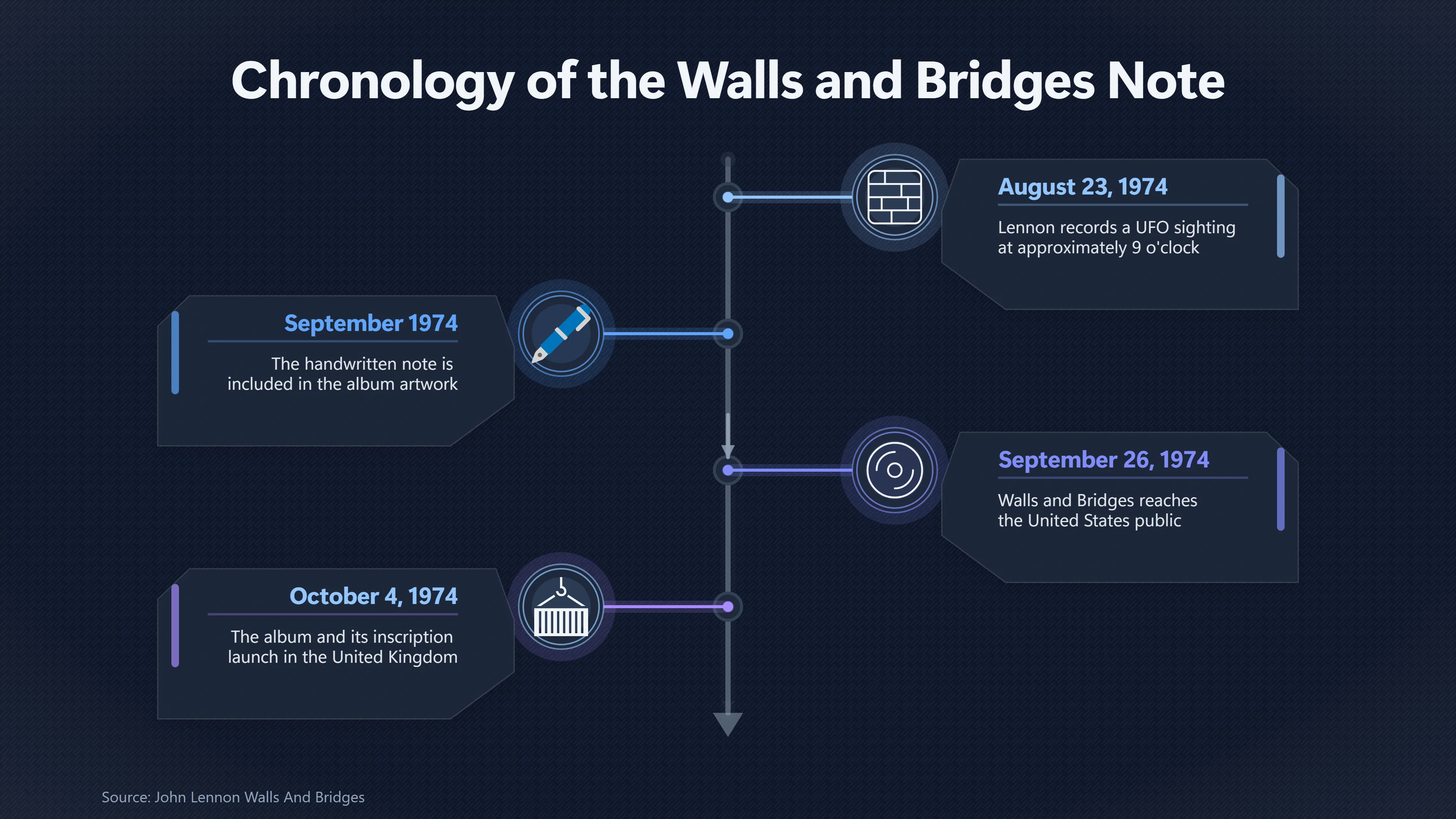 Chronology of the Walls and Bridges Note

August 23, 1974

Lennon records a UFO sighting at approximately 9 o'clock

September 1974

The handwritten note is included in the album artwork

September 26, 1974

Walls and Bridges reaches the United States public

October 4, 1974

The album and its inscription launch in the United Kingdom

Source: John Lennon Walls And Bridges